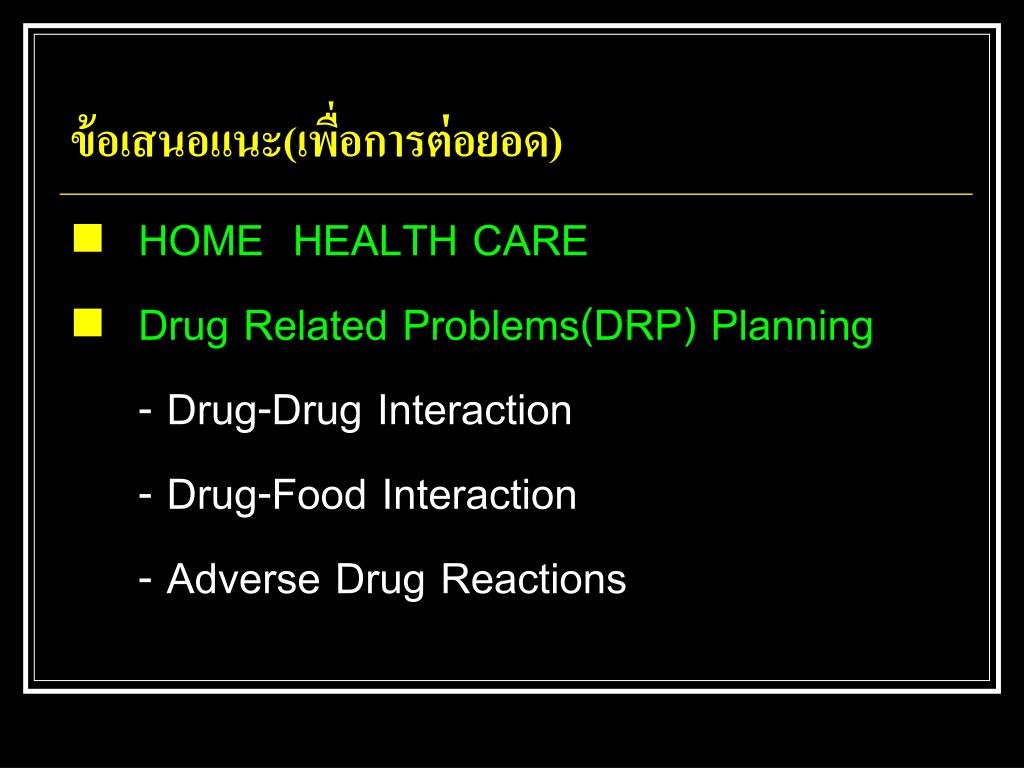 ข้อเสนอแนะ(เพื่อการต่อยอด)

HOME HEALTH CARE

Drug Related Problems(DRP) Planning

- Drug-Drug Interaction

- Drug-Food Interaction

- Adverse Drug Reactions